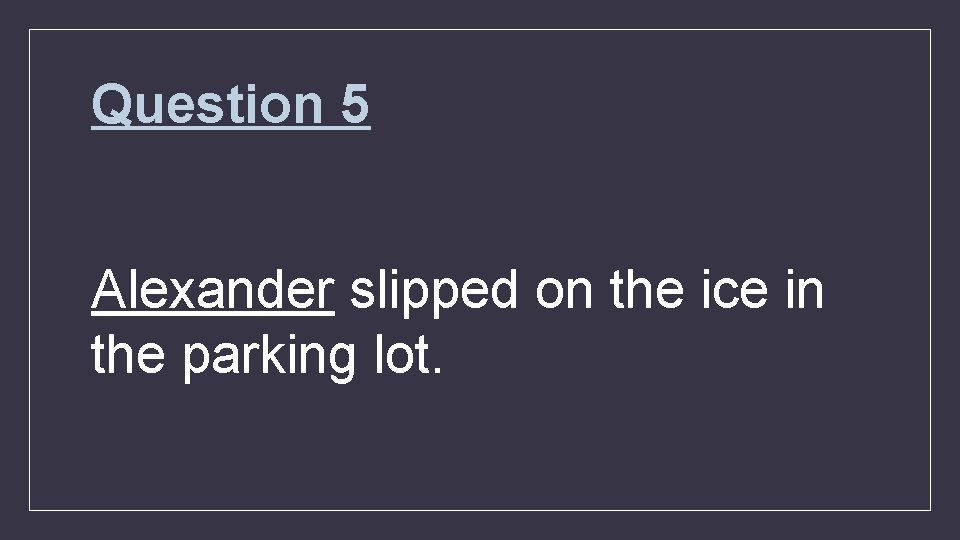 Question 5

Alexander slipped on the ice in the parking lot.